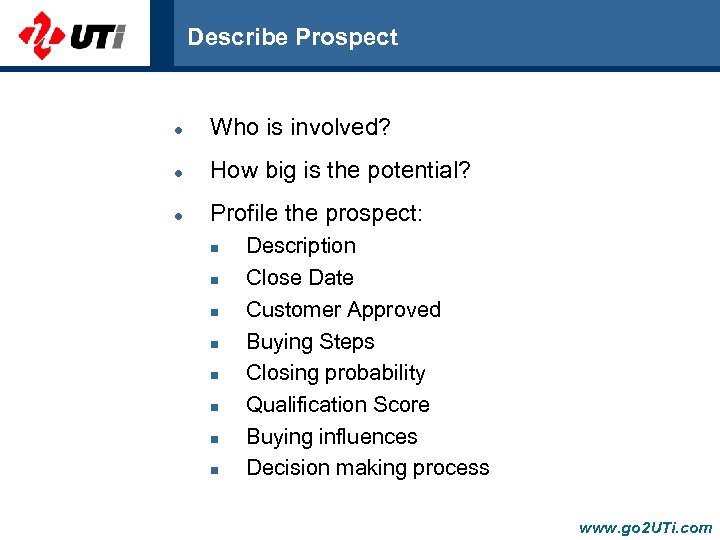 UTi

Describe Prospect

- Who is involved?
- How big is the potential?
- Profile the prospect:
  - Description
  - Close Date
  - Customer Approved
  - Buying Steps
  - Closing probability
  - Qualification Score
  - Buying influences
  - Decision making process

www.go2UTi.com